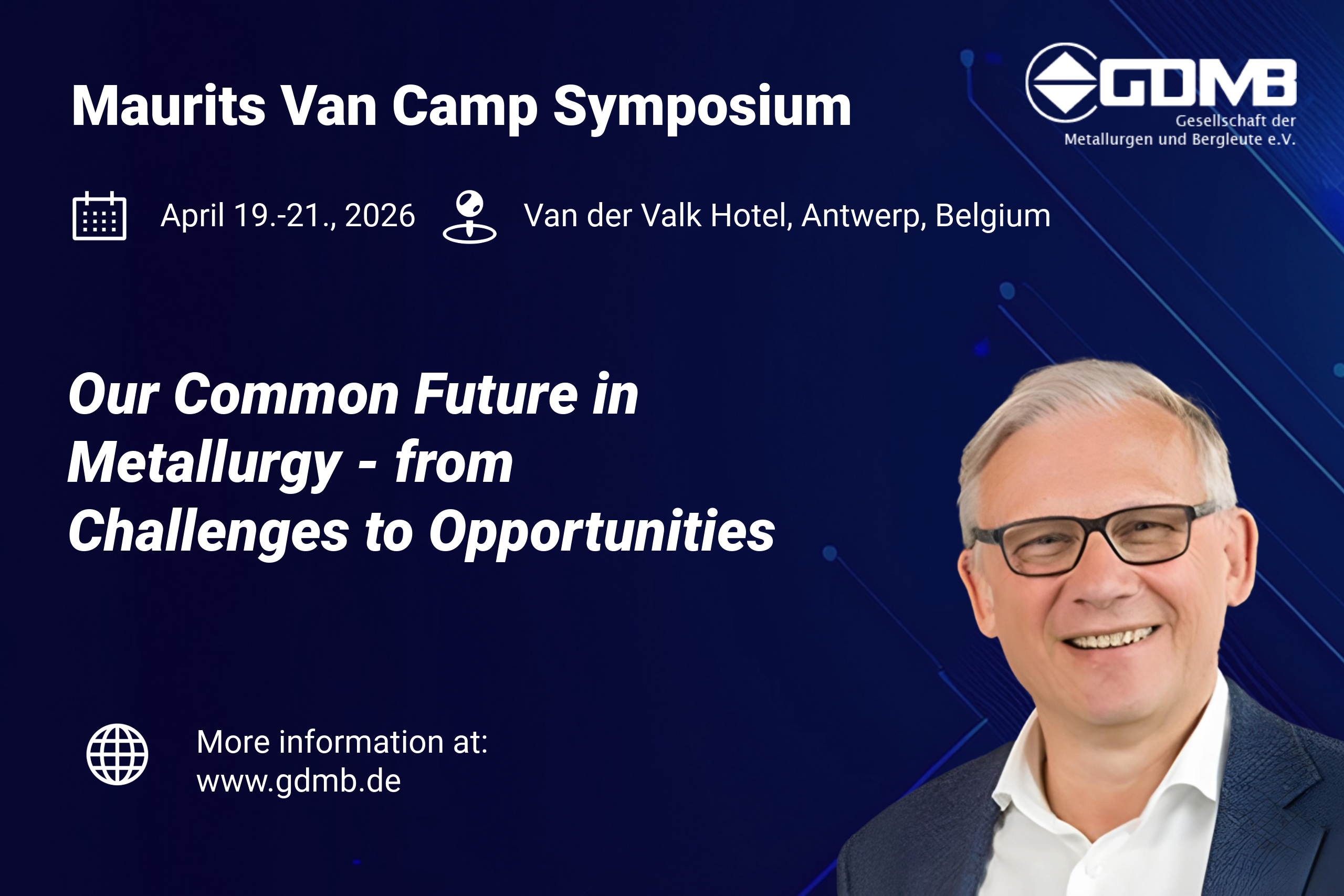 Maurits Van Camp Symposium

GDMB
Gesellschaft der Metallurgen und Bergleute e.V.

April 19.-21., 2026

Van der Valk Hotel, Antwerp, Belgium

Our Common Future in Metallurgy - from Challenges to Opportunities

More information at:
www.gdmb.de